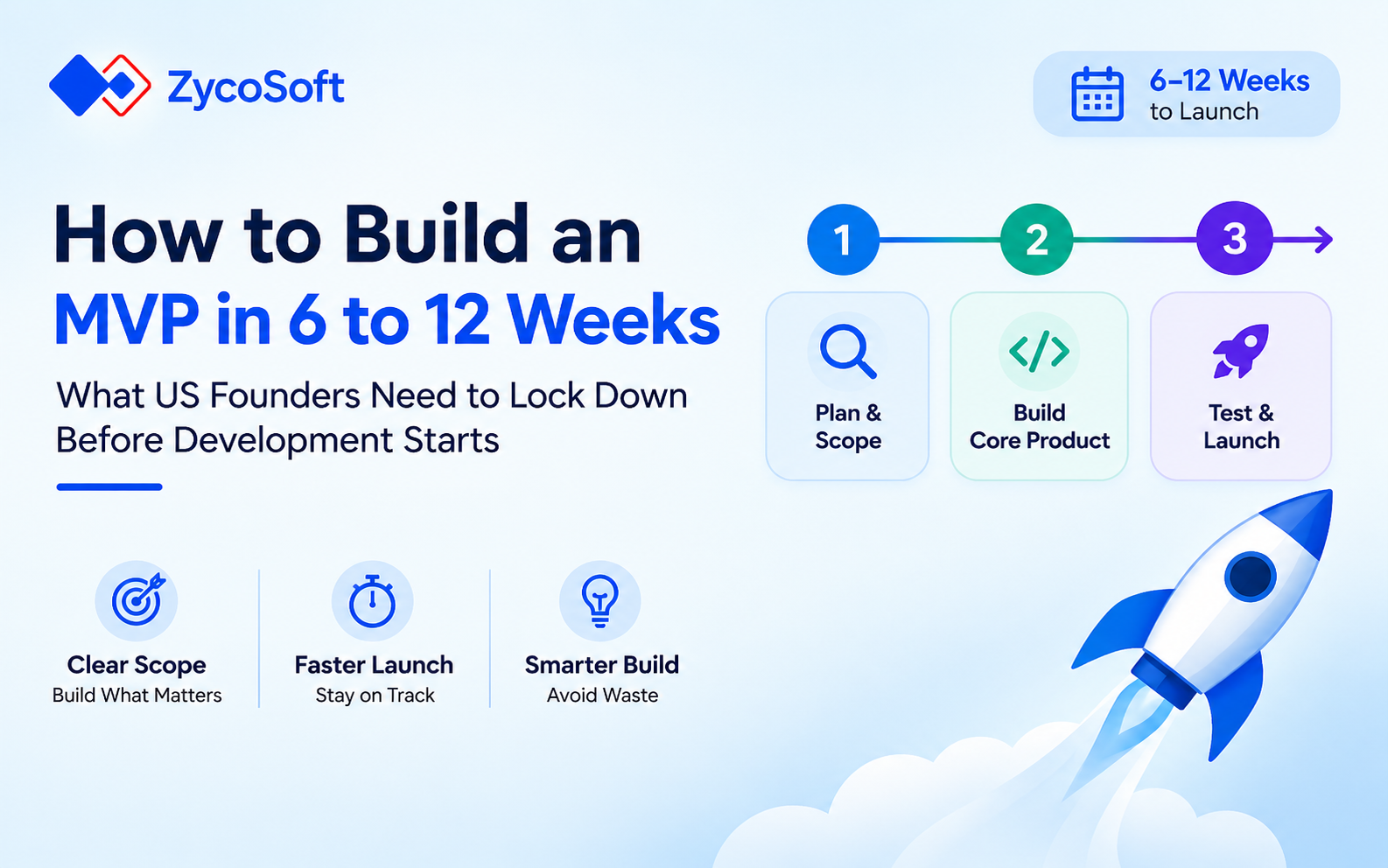 ZycoSoft

6–12 Weeks
to Launch

How to Build an
MVP in 6 to 12 Weeks

What US Founders Need to Lock Down Before Development Starts

1
Plan & Scope

2
Build Core Product

3
Test & Launch

Clear Scope
Build What Matters

Faster Launch
Stay on Track

Smarter Build
Avoid Waste